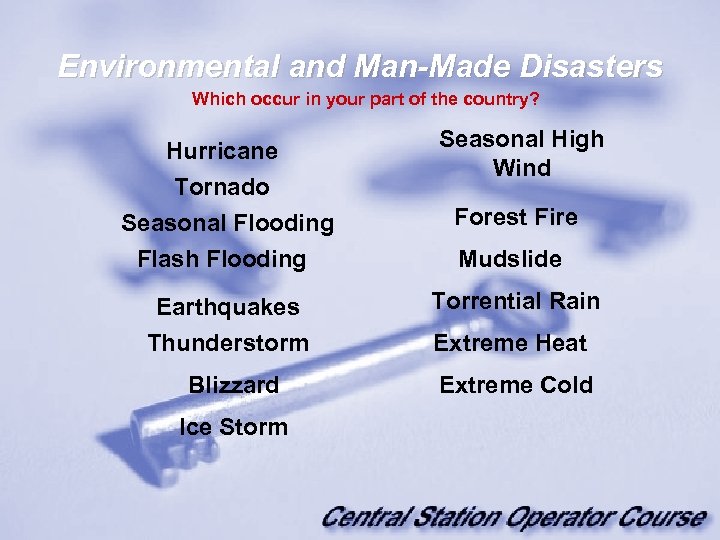 Environmental and Man-Made Disasters

Which occur in your part of the country?

Hurricane
Tornado
Seasonal Flooding
Flash Flooding
Earthquakes
Thunderstorm
Blizzard
Ice Storm

Seasonal High Wind
Forest Fire
Mudslide
Torrential Rain
Extreme Heat
Extreme Cold

Central Station Operator Course